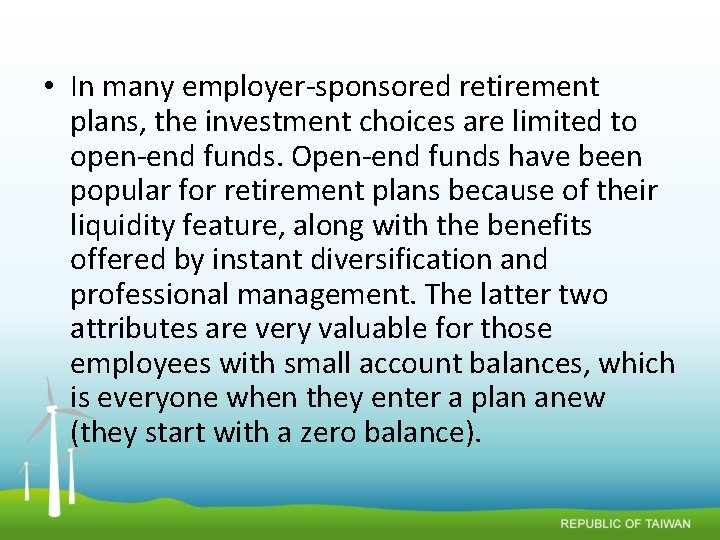 • In many employer-sponsored retirement plans, the investment choices are limited to open-end funds. Open-end funds have been popular for retirement plans because of their liquidity feature, along with the benefits offered by instant diversification and professional management. The latter two attributes are very valuable for those employees with small account balances, which is everyone when they enter a plan anew (they start with a zero balance).

REPUBLIC OF TAIWAN